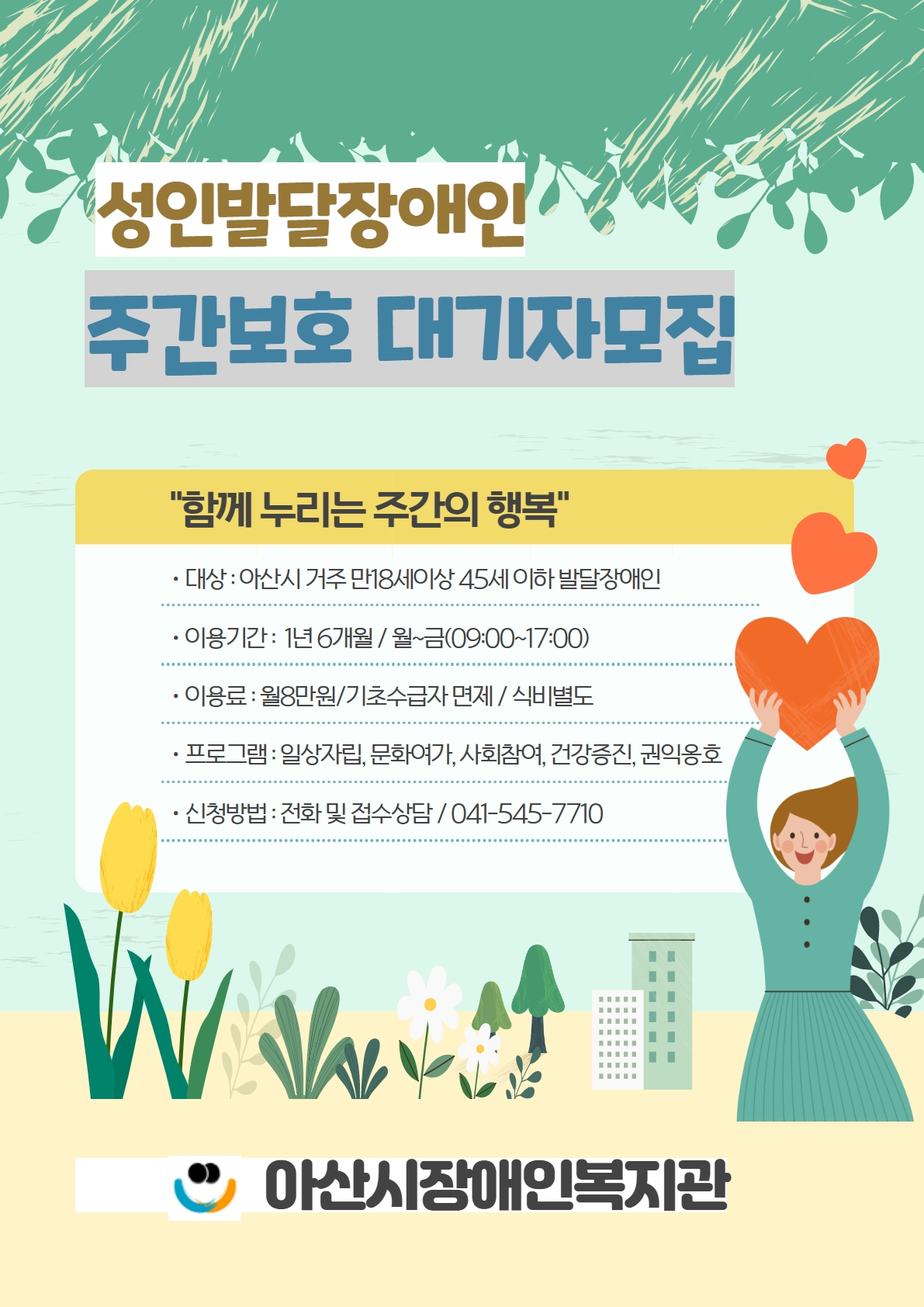 성인발달장애인

주간보호 대기자모집

"함께 누리는 주간의 행복"

• 대상 : 아산시 거주 만18세이상 45세 이하 발달장애인

• 이용기간 : 1년 6개월 / 월~금(09:00~17:00)

• 이용료 : 월8만원/기초수급자 면제 / 식비별도

• 프로그램 : 일상자립, 문화여가, 사회참여, 건강증진, 권익옹호

• 신청방법 : 전화 및 접수상담 / 041-545-7710

아산시장애인복지관